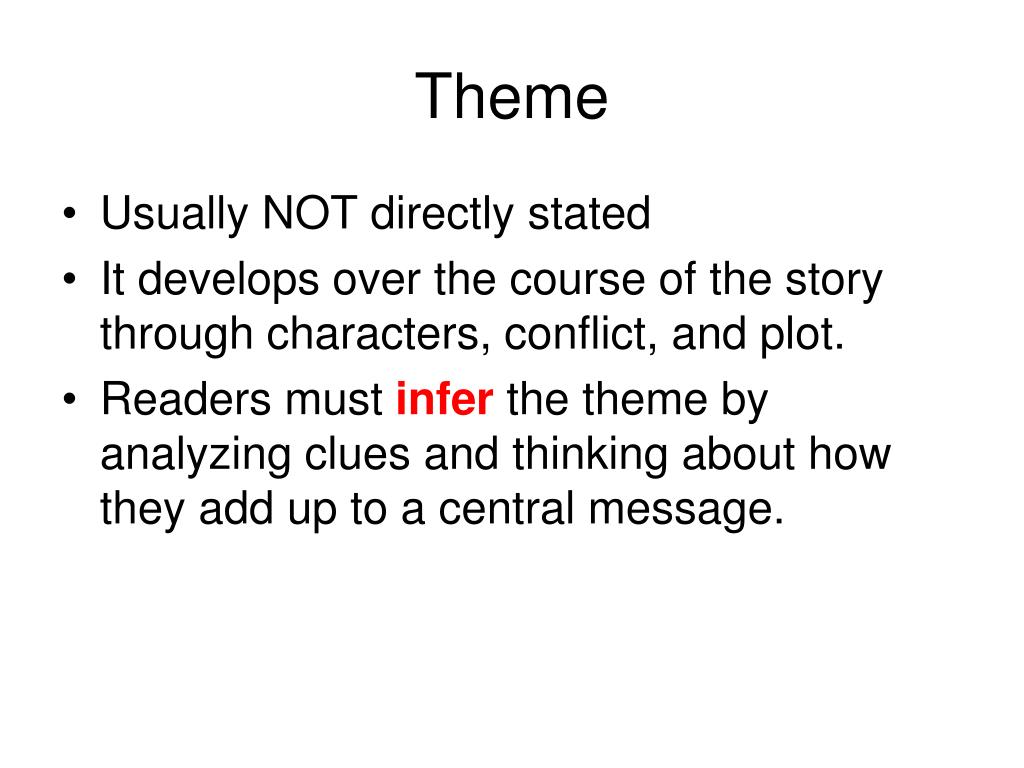 Theme

• Usually NOT directly stated
• It develops over the course of the story through characters, conflict, and plot.
• Readers must infer the theme by analyzing clues and thinking about how they add up to a central message.